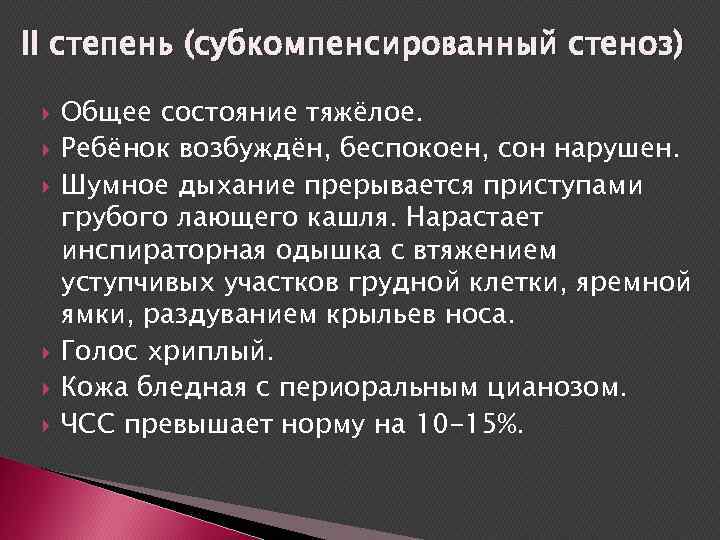 II степень (субкомпенсированный стеноз)

Общее состояние тяжёлое.

Ребёнок возбуждён, беспокоен, сон нарушен.

Шумное дыхание прерывается приступами грубого лающего кашля. Нарастает инспираторная одышка с втяжением уступчивых участков грудной клетки, яремной ямки, раздуванием крыльев носа.

Голос хриплый.

Кожа бледная с периоральным цианозом.

ЧСС превышает норму на 10-15%.